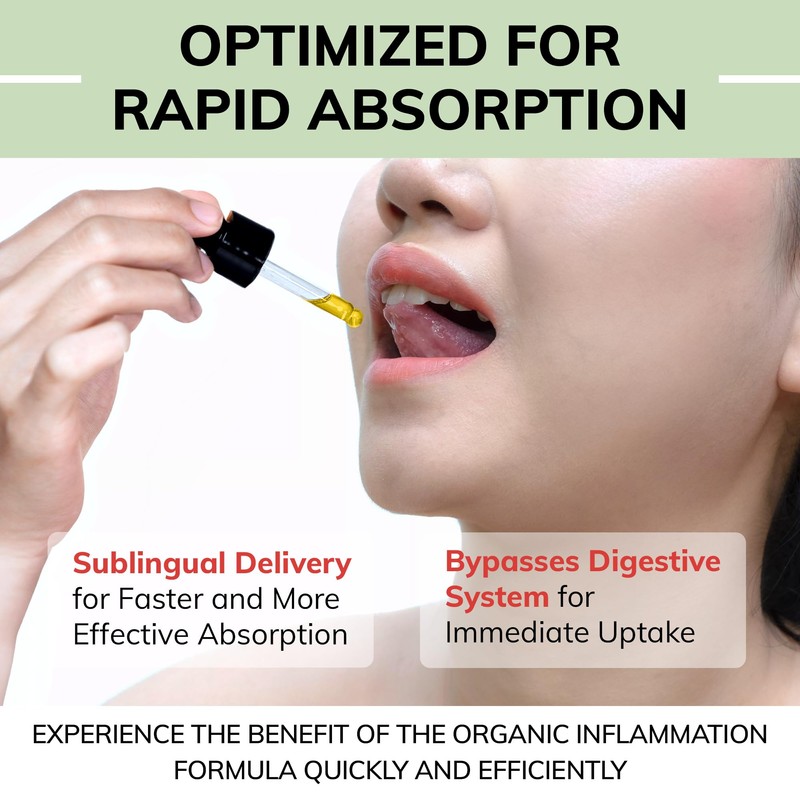 OPTIMIZED FOR RAPID ABSORPTION

Sublingual Delivery for Faster and More Effective Absorption

Bypasses Digestive System for Immediate Uptake

EXPERIENCE THE BENEFIT OF THE ORGANIC INFLAMMATION FORMULA QUICKLY AND EFFICIENTLY